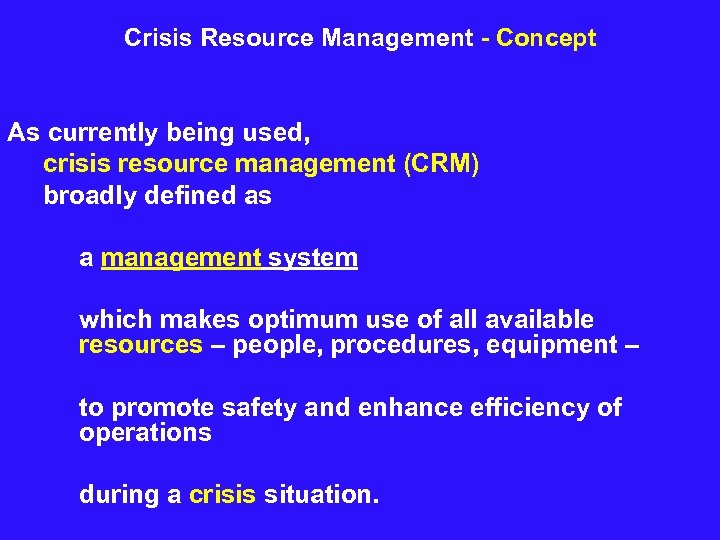 Crisis Resource Management - Concept

As currently being used,
crisis resource management (CRM)
broadly defined as

a management system

which makes optimum use of all available resources – people, procedures, equipment –

to promote safety and enhance efficiency of operations

during a crisis situation.